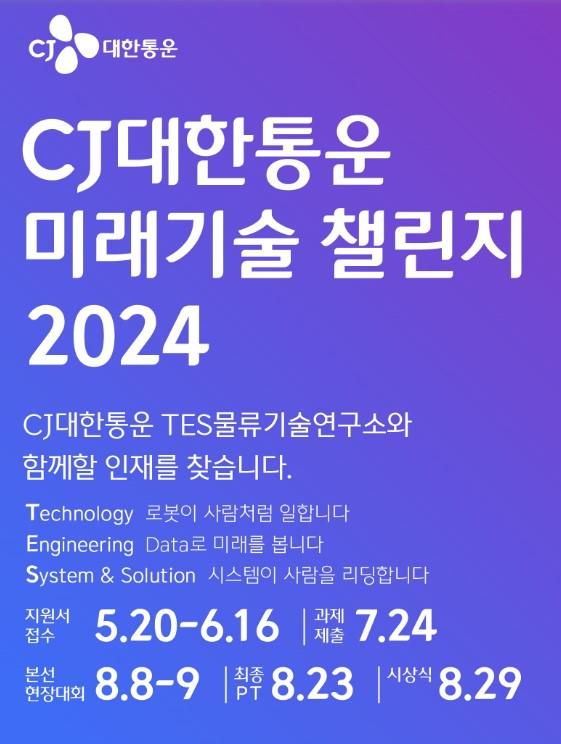 CJ 대한통운

CJ대한통운
미래기술 챌린지
2024

CJ대한통운 TES물류기술연구소와
함께할 인재를 찾습니다.

Technology 로봇이 사람처럼 일합니다
Engineering Data로 미래를 봅니다
System & Solution 시스템이 사람을 리딩합니다

지원서 접수 5.20-6.16 | 과제 제출 7.24

본선 현장대회 8.8-9 | 최종 PT 8.23 | 시상식 8.29